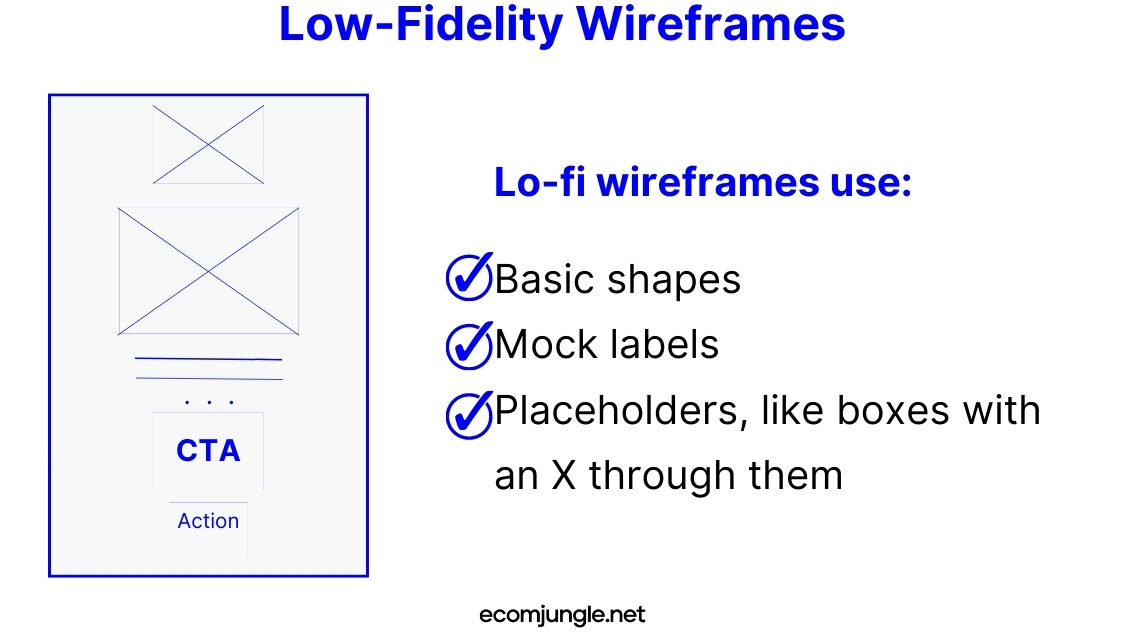 Low-Fidelity Wireframes

. . .

CTA

Action

Lo-fi wireframes use:

Basic shapes

Mock labels

Placeholders, like boxes with an X through them

ecomjungle.net